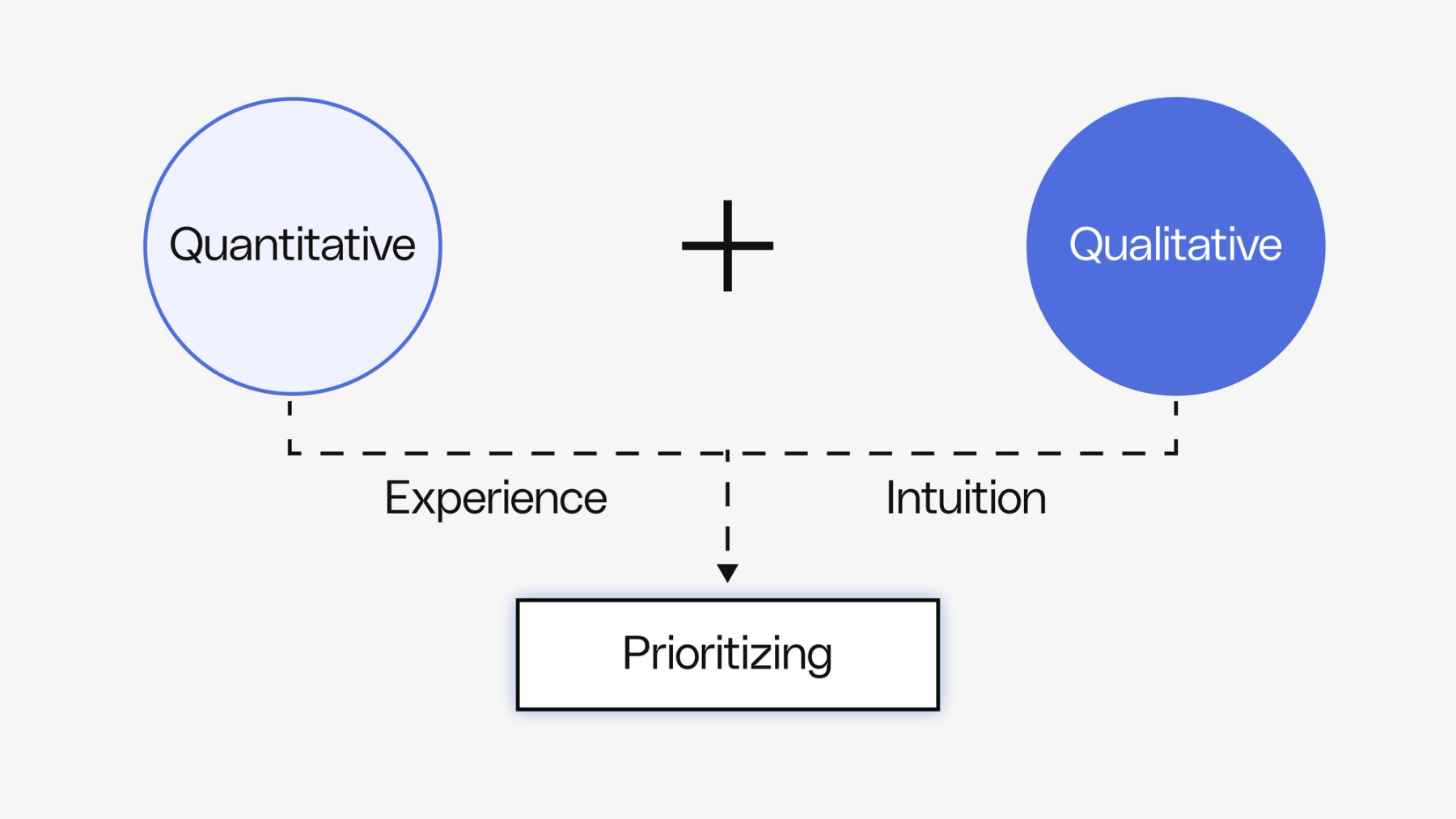 Quantitative

+

Qualitative

Experience

Intuition

Prioritizing